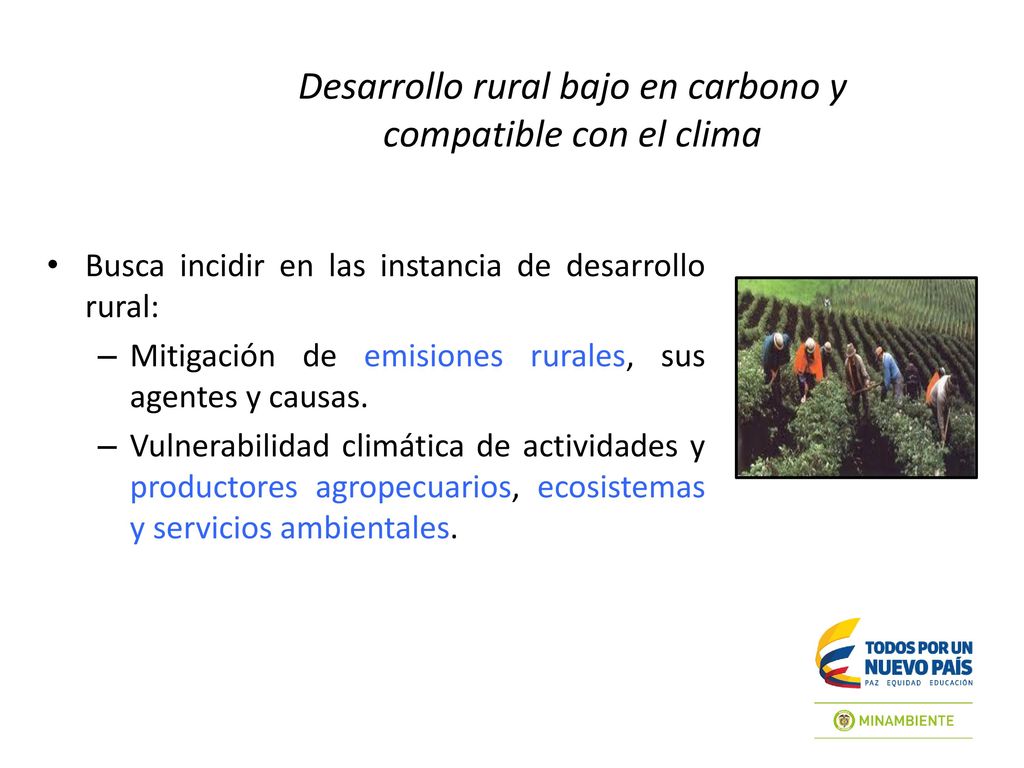 Desarrollo rural bajo en carbono y compatible con el clima

• Busca incidir en las instancia de desarrollo rural:
– Mitigación de emisiones rurales, sus agentes y causas.
– Vulnerabilidad climática de actividades y productores agropecuarios, ecosistemas y servicios ambientales.

TODOS POR UN NUEVO PAÍS
PAZ EQUIDAD EDUCACIÓN

MINAMBIENTE